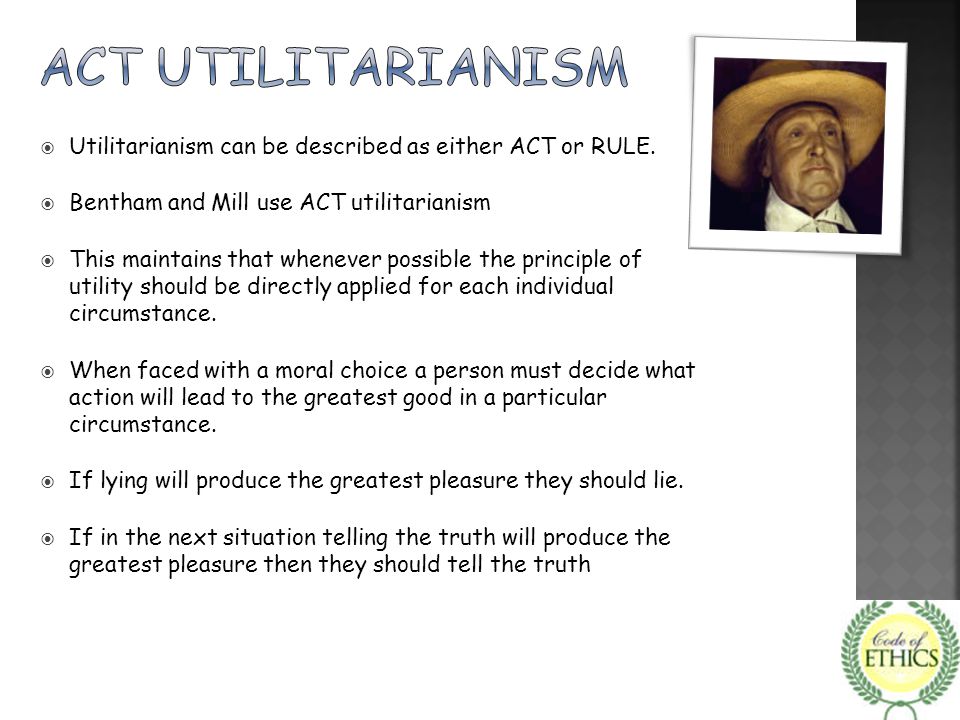 ACT UTILITARIANISM

Utilitarianism can be described as either ACT or RULE.

Bentham and Mill use ACT utilitarianism

This maintains that whenever possible the principle of utility should be directly applied for each individual circumstance.

When faced with a moral choice a person must decide what action will lead to the greatest good in a particular circumstance.

If lying will produce the greatest pleasure they should lie.

If in the next situation telling the truth will produce the greatest pleasure then they should tell the truth

Code of ETHICS